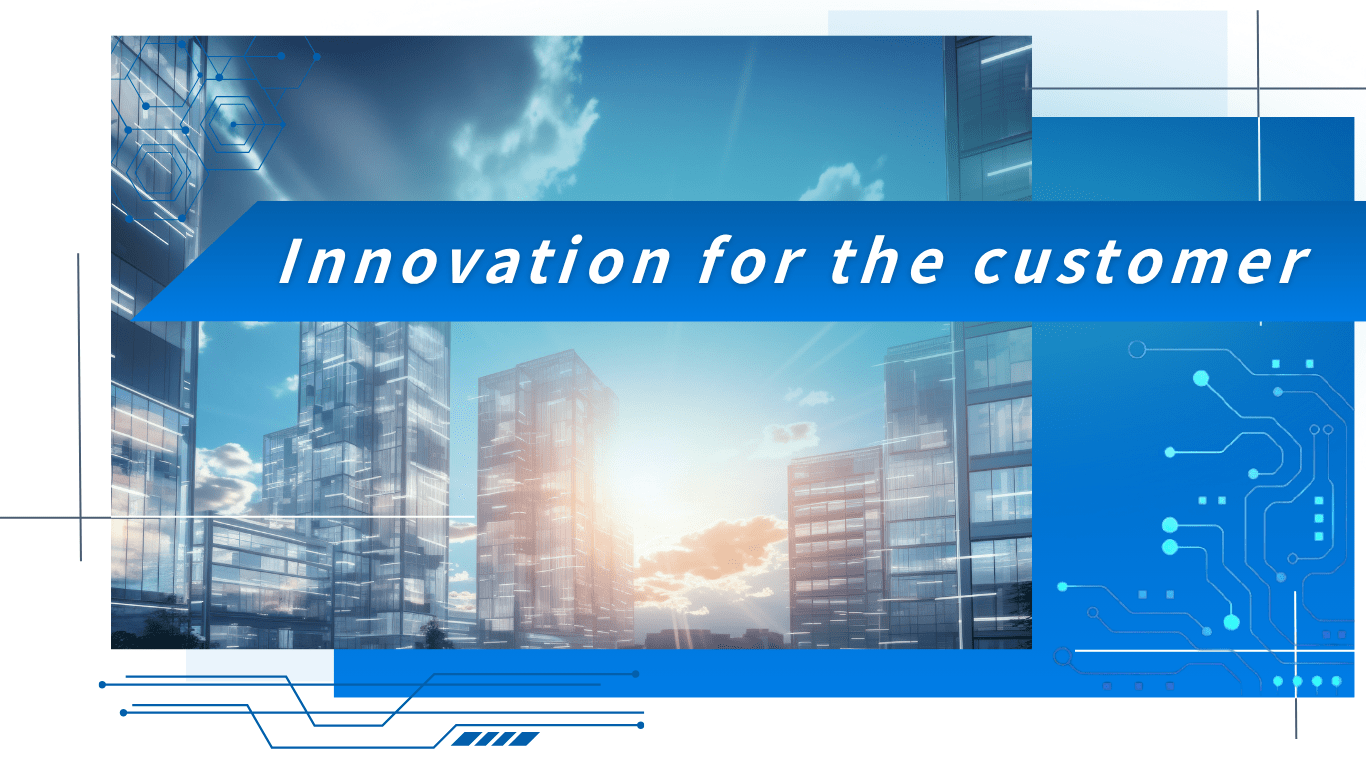 Innovation for the customer